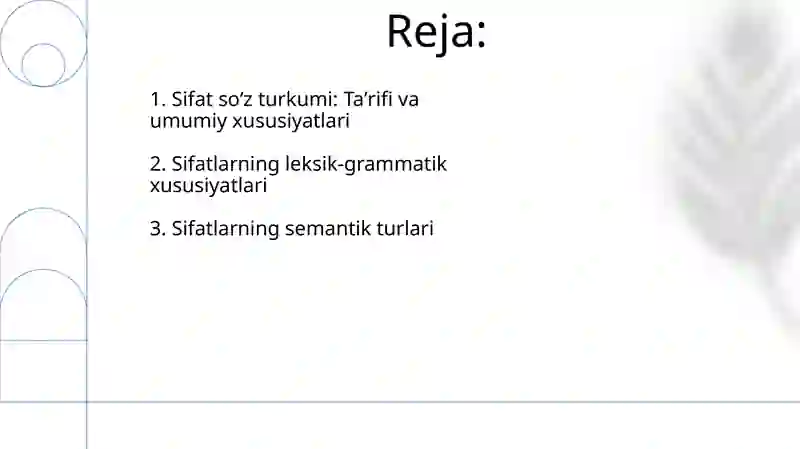 Reja:

1. Sifat so’z turkumi: Ta’rifi va umumiy xususiyatlari

2. Sifatlarning leksik-grammatik xususiyatlari

3. Sifatlarning semantik turlari